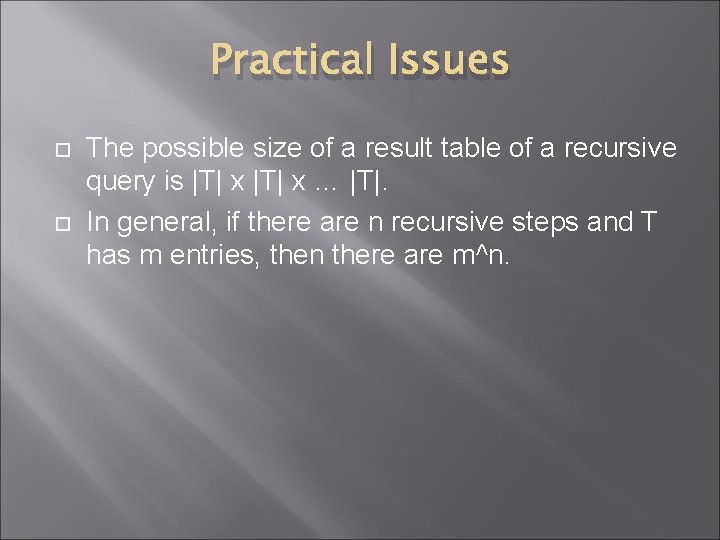 Practical Issues

The possible size of a result table of a recursive query is |T| x |T| x … |T|.

In general, if there are n recursive steps and T has m entries, then there are m^n.